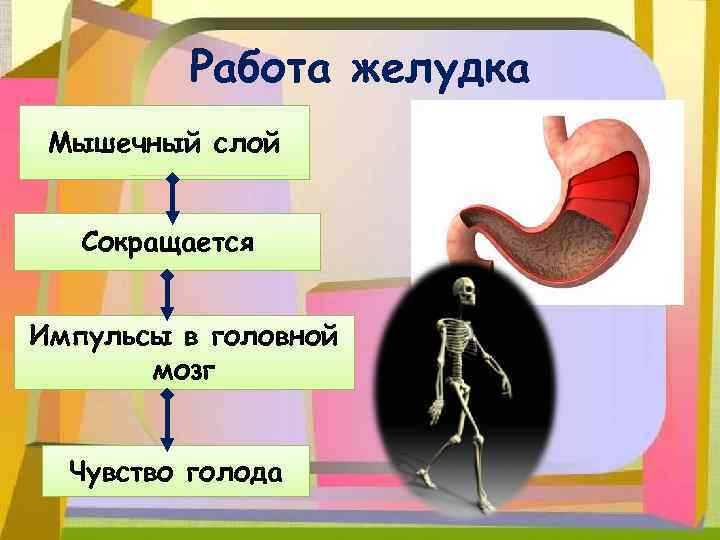 Работа желудка

Мышечный слой

Сокращается

Импульсы в головной мозг

Чувство голода